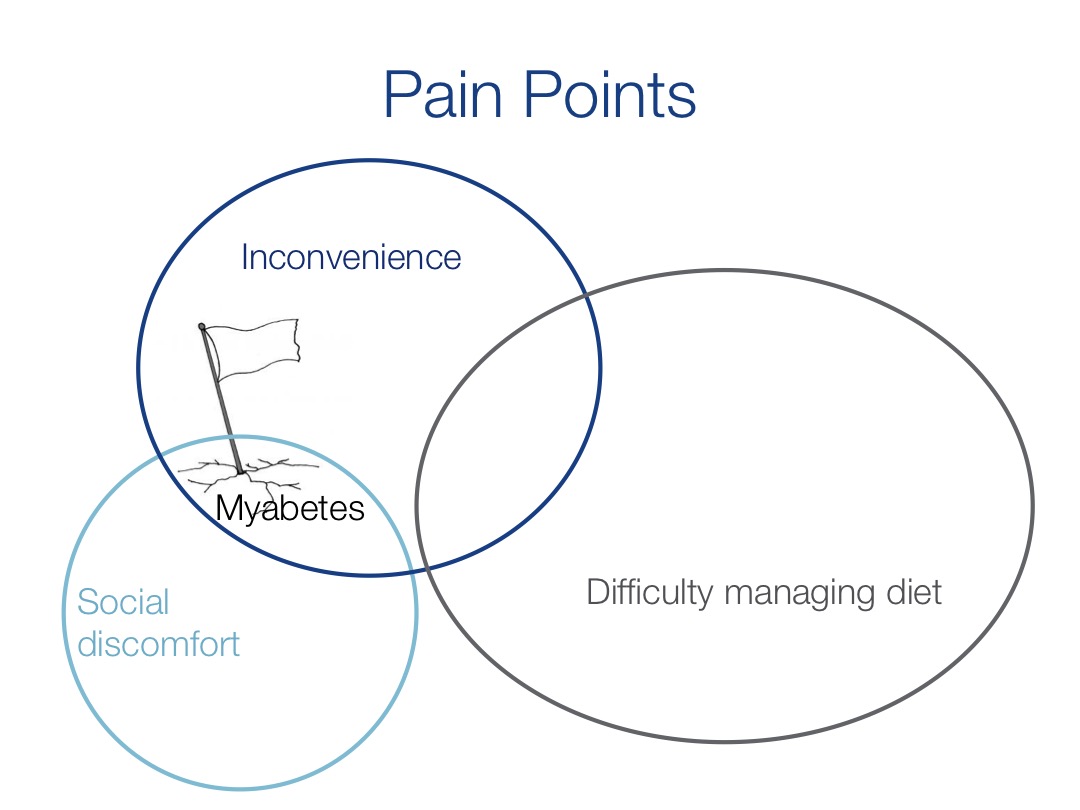 Pain Points

Inconvenience

Myabetes

Social discomfort

Difficulty managing diet